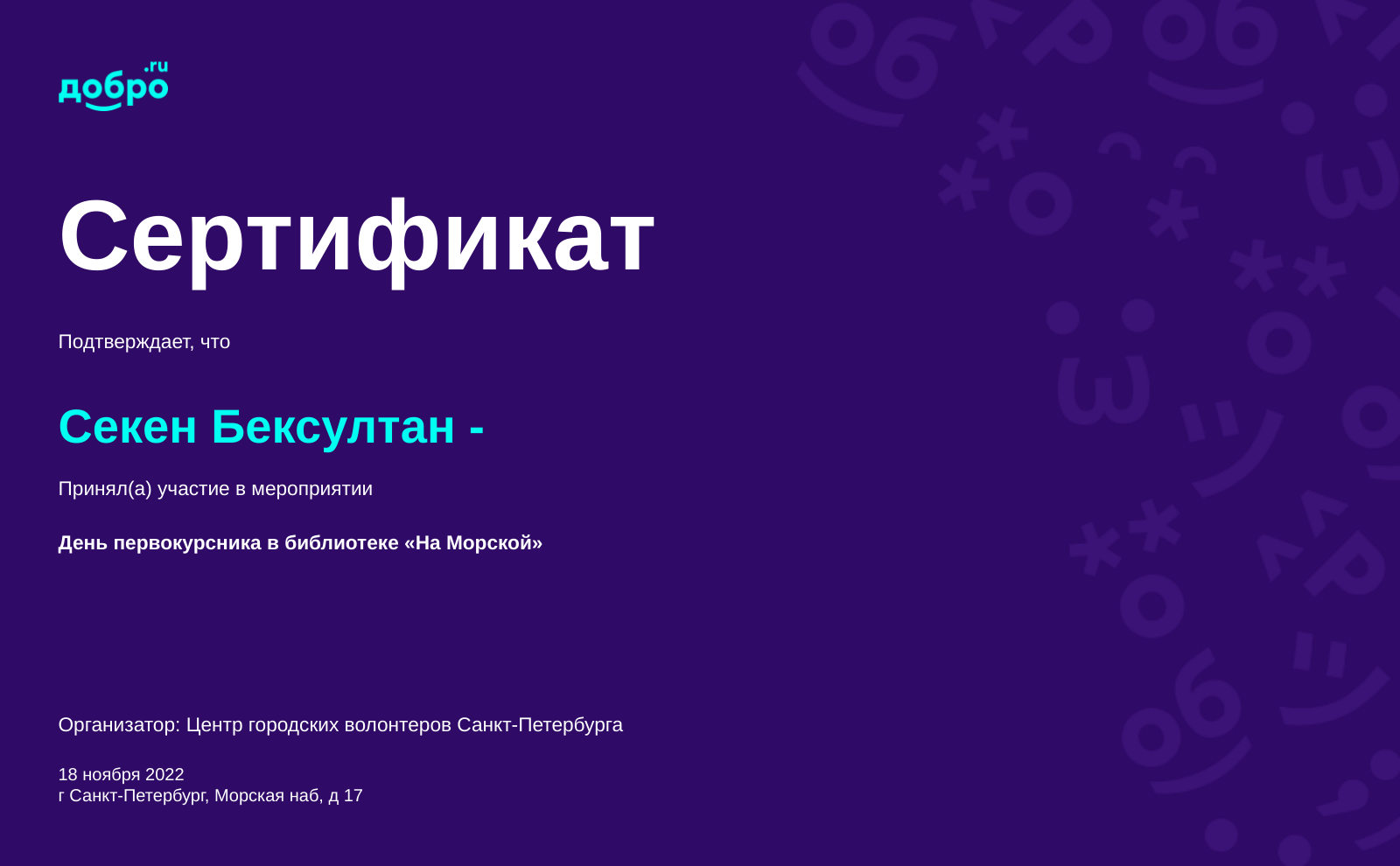 добро.ru

Сертификат

Подтверждает, что

Секен Бексултан -

Принял(а) участие в мероприятии

День первокурсника в библиотеке «На Морской»

Организатор: Центр городских волонтеров Санкт-Петербурга

18 ноября 2022
г Санкт-Петербург, Морская наб, д 17